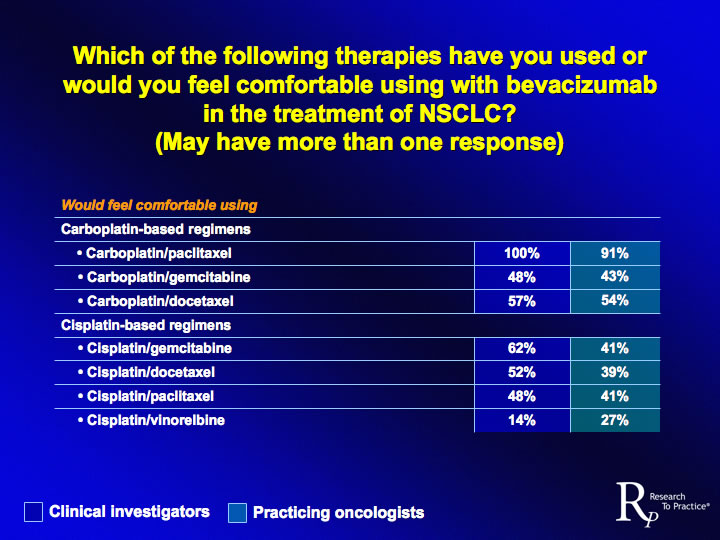 Which of the following therapies have you used or would you feel comfortable using with bevacizumab in the treatment of NSCLC?
(May have more than one response)

| Would feel comfortable using | | |
|---|---|---|
| Carboplatin-based regimens | | |
| • Carboplatin/paclitaxel | 100% | 91% |
| • Carboplatin/gemcitabine | 48% | 43% |
| • Carboplatin/docetaxel | 57% | 54% |
| Cisplatin-based regimens | | |
| • Cisplatin/gemcitabine | 62% | 41% |
| • Cisplatin/docetaxel | 52% | 39% |
| • Cisplatin/paclitaxel | 48% | 41% |
| • Cisplatin/vinorelbine | 14% | 27% |

Clinical investigators
Practicing oncologists

RP Research To Practice®